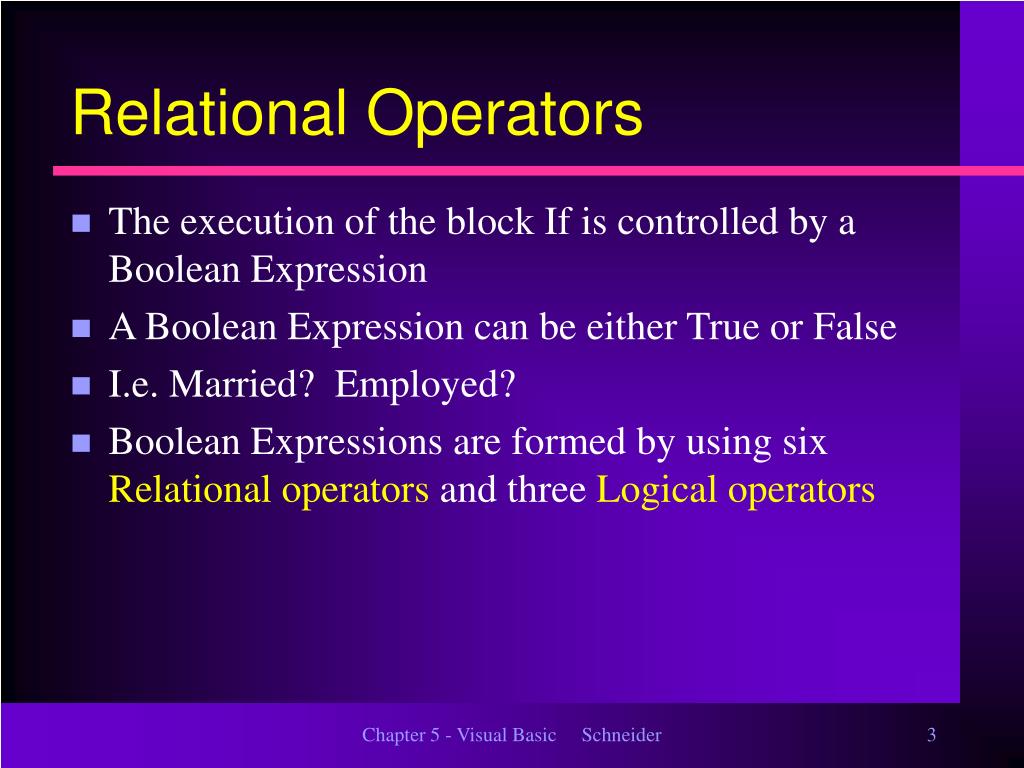 Relational Operators

- The execution of the block If is controlled by a Boolean Expression
- A Boolean Expression can be either True or False
- I.e. Married? Employed?
- Boolean Expressions are formed by using six Relational operators and three Logical operators

Chapter 5 - Visual Basic Schneider 3